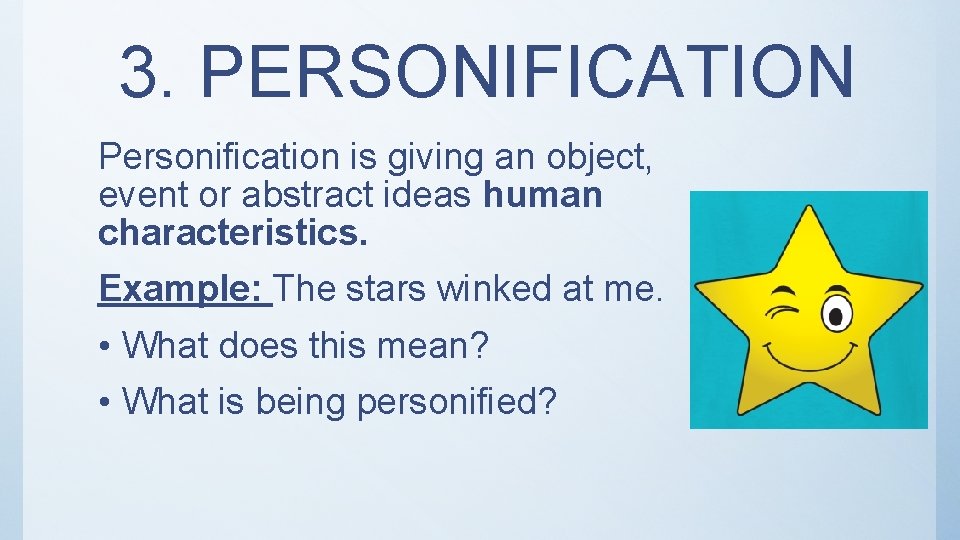 3. PERSONIFICATION

Personification is giving an object, event or abstract ideas human characteristics.

Example: The stars winked at me.

• What does this mean?

• What is being personified?